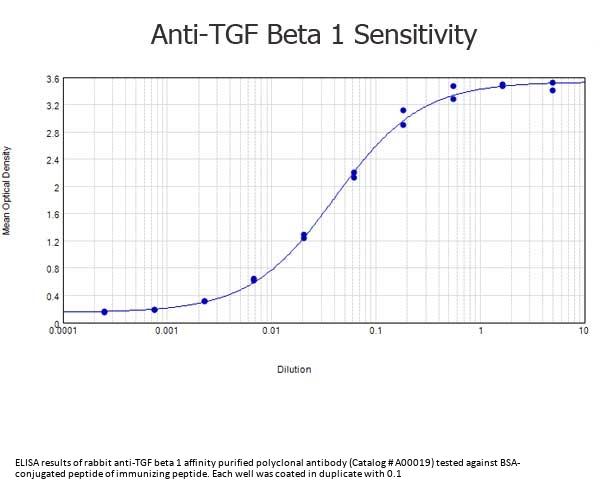 Anti-TGF Beta 1 Sensitivity

Mean Optical Density

3.6
3.2
2.8
2.4
2
1.6
1.2
0.8
0.4
0

0.0001
0.001
0.01
0.1
1
10

Dilution

ELISA results of rabbit anti-TGF beta 1 affinity purified polyclonal antibody (Catalog # A00019) tested against BSA-conjugated peptide of immunizing peptide. Each well was coated in duplicate with 0.1